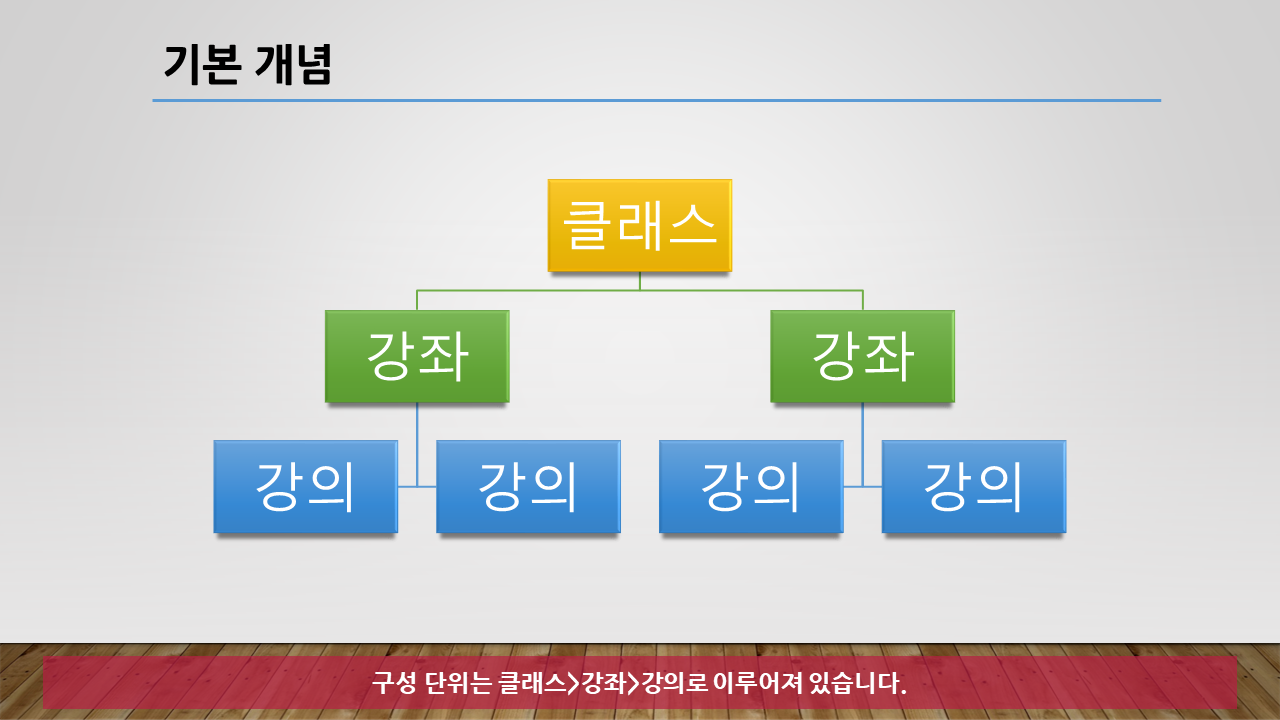 기본 개념

클래스

강좌

강좌

강의

강의

강의

강의

구성 단위는 클래스>강좌>강의로 이루어져 있습니다.